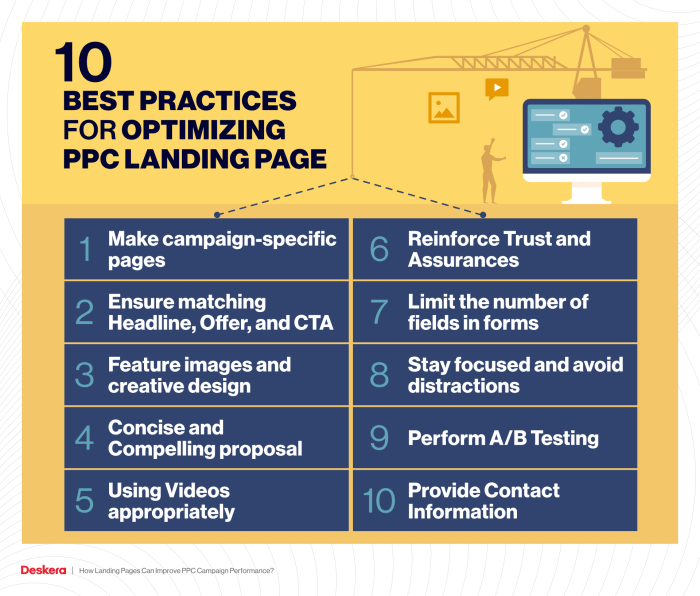 10
BEST PRACTICES
FOR OPTIMIZING
PPC LANDING PAGE

1 Make campaign-specific pages

2 Ensure matching Headline, Offer, and CTA

3 Feature images and creative design

4 Concise and Compelling proposal

5 Using Videos appropriately

6 Reinforce Trust and Assurances

7 Limit the number of fields in forms

8 Stay focused and avoid distractions

9 Perform A/B Testing

10 Provide Contact Information

Deskera | How Landing Pages Can Improve PPC Campaign Performance?